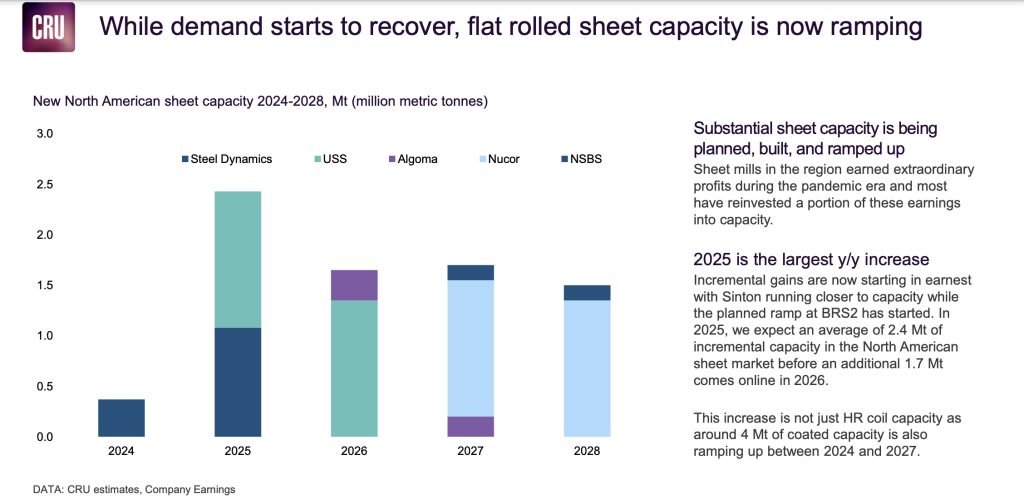 CRU

While demand starts to recover, flat rolled sheet capacity is now ramping

New North American sheet capacity 2024-2028, Mt (million metric tonnes)

3.0
2.5
2.0
1.5
1.0
0.5
0.0

Steel Dynamics
USS
Algoma
Nucor
NSBS

2024
2025
2026
2027
2028

DATA: CRU estimates, Company Earnings

Substantial sheet capacity is being planned, built, and ramped up

Sheet mills in the region earned extraordinary profits during the pandemic era and most have reinvested a portion of these earnings into capacity.

2025 is the largest y/y increase

Incremental gains are now starting in earnest with Sinton running closer to capacity while the planned ramp at BRS2 has started. In 2025, we expect an average of 2.4 Mt of incremental capacity in the North American sheet market before an additional 1.7 Mt comes online in 2026.

This increase is not just HR coil capacity as around 4 Mt of coated capacity is also ramping up between 2024 and 2027.